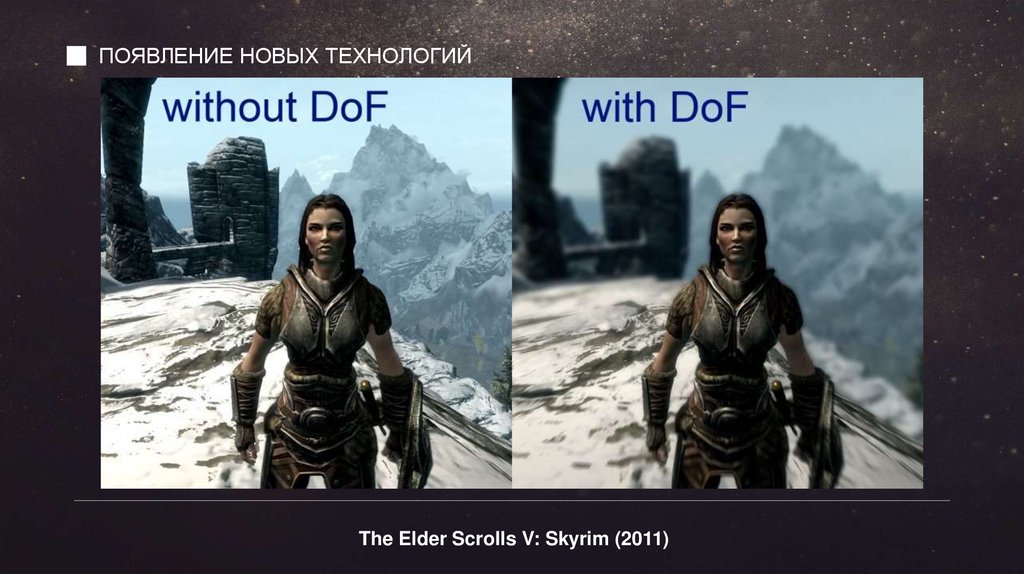 ПОЯВЛЕНИЕ НОВЫХ ТЕХНОЛОГИЙ

without DoF

with DoF

The Elder Scrolls V: Skyrim (2011)